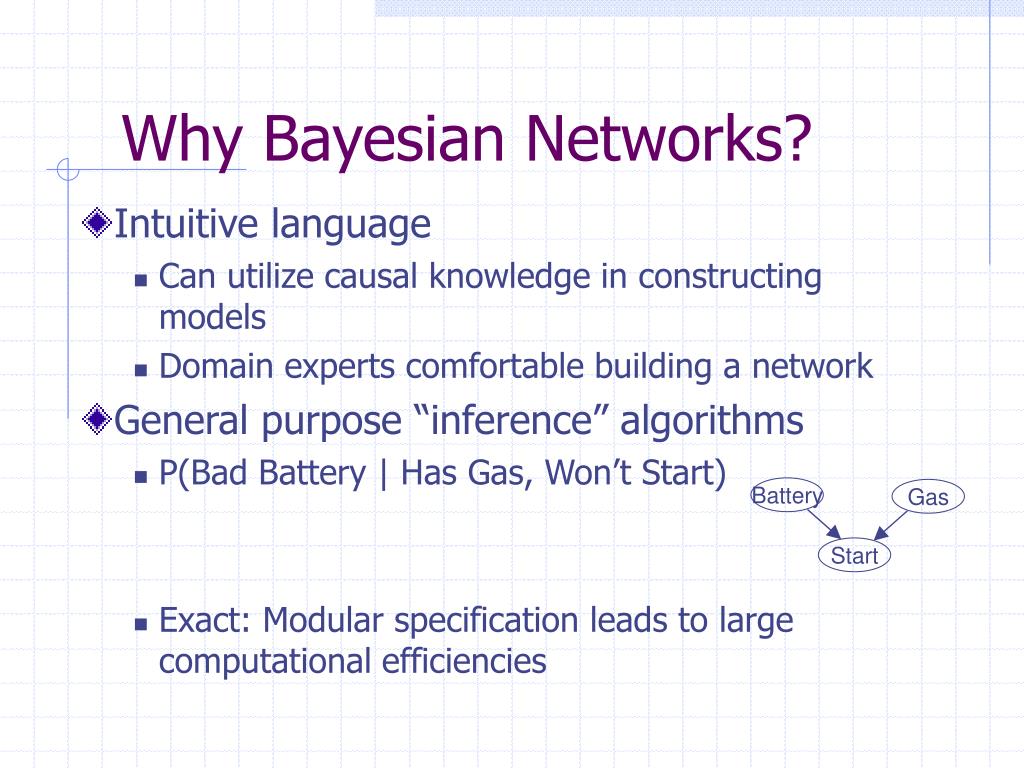 Why Bayesian Networks?

Intuitive language

Can utilize causal knowledge in constructing models

Domain experts comfortable building a network

General purpose “inference” algorithms

P(Bad Battery | Has Gas, Won’t Start)

Battery

Gas

Start

Exact: Modular specification leads to large computational efficiencies